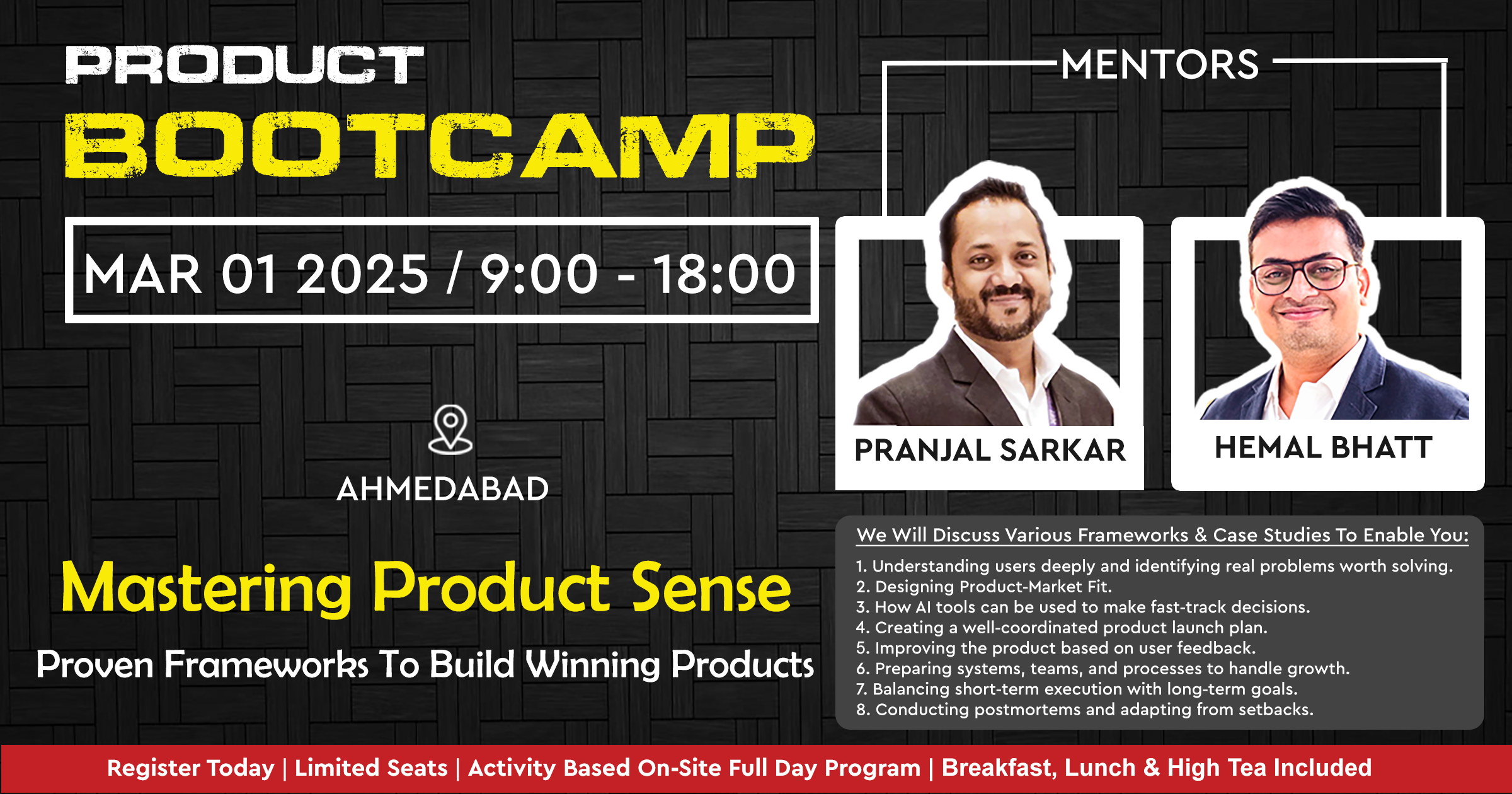 PRODUCT
BOOTCAMP

MAR 01 2025 / 9:00 - 18:00

AHMEDABAD

Mastering Product Sense

Proven Frameworks To Build Winning Products

MENTORS

PRANJAL SARKAR

HEMAL BHATT

We Will Discuss Various Frameworks & Case Studies To Enable You:

1. Understanding users deeply and identifying real problems worth solving.
2. Designing Product-Market Fit.
3. How AI tools can be used to make fast-track decisions.
4. Creating a well-coordinated product launch plan.
5. Improving the product based on user feedback.
6. Preparing systems, teams, and processes to handle growth.
7. Balancing short-term execution with long-term goals.
8. Conducting postmortems and adapting from setbacks.

Register Today | Limited Seats | Activity Based On-Site Full Day Program | Breakfast, Lunch & High Tea Included